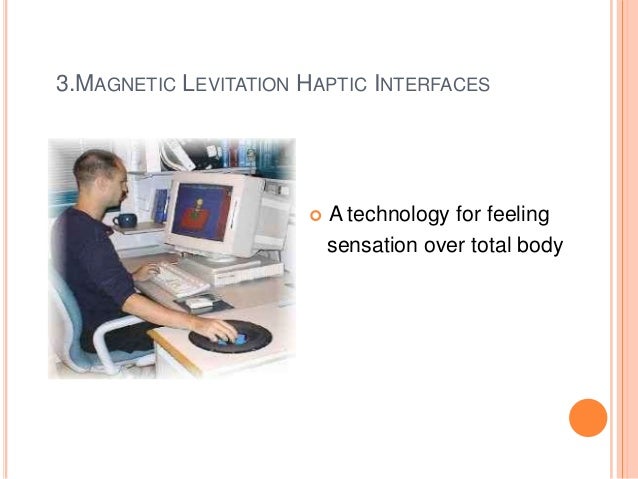 3.MAGNETIC LEVITATION HAPTIC INTERFACES

A technology for feeling sensation over total body